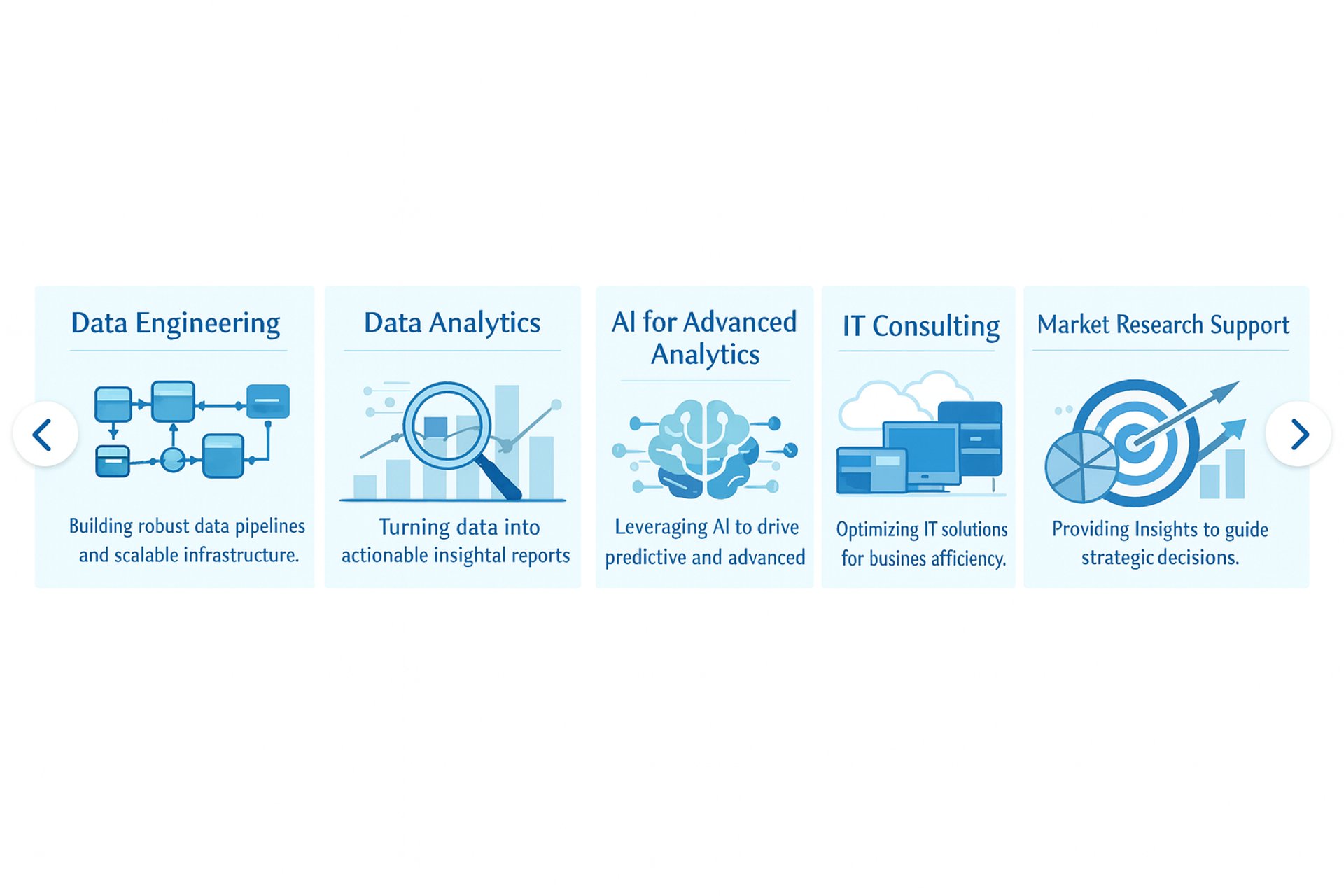 Data Engineering

Building robust data pipelines and scalable infrastructure.

Data Analytics

Turning data into actionable insightal reports

AI for Advanced Analytics

Leveraging AI to drive predictive and advanced

IT Consulting

Optimizing IT solutions for busines afficiency.

Market Research Support

Providing Insights to guide strategic decisions.